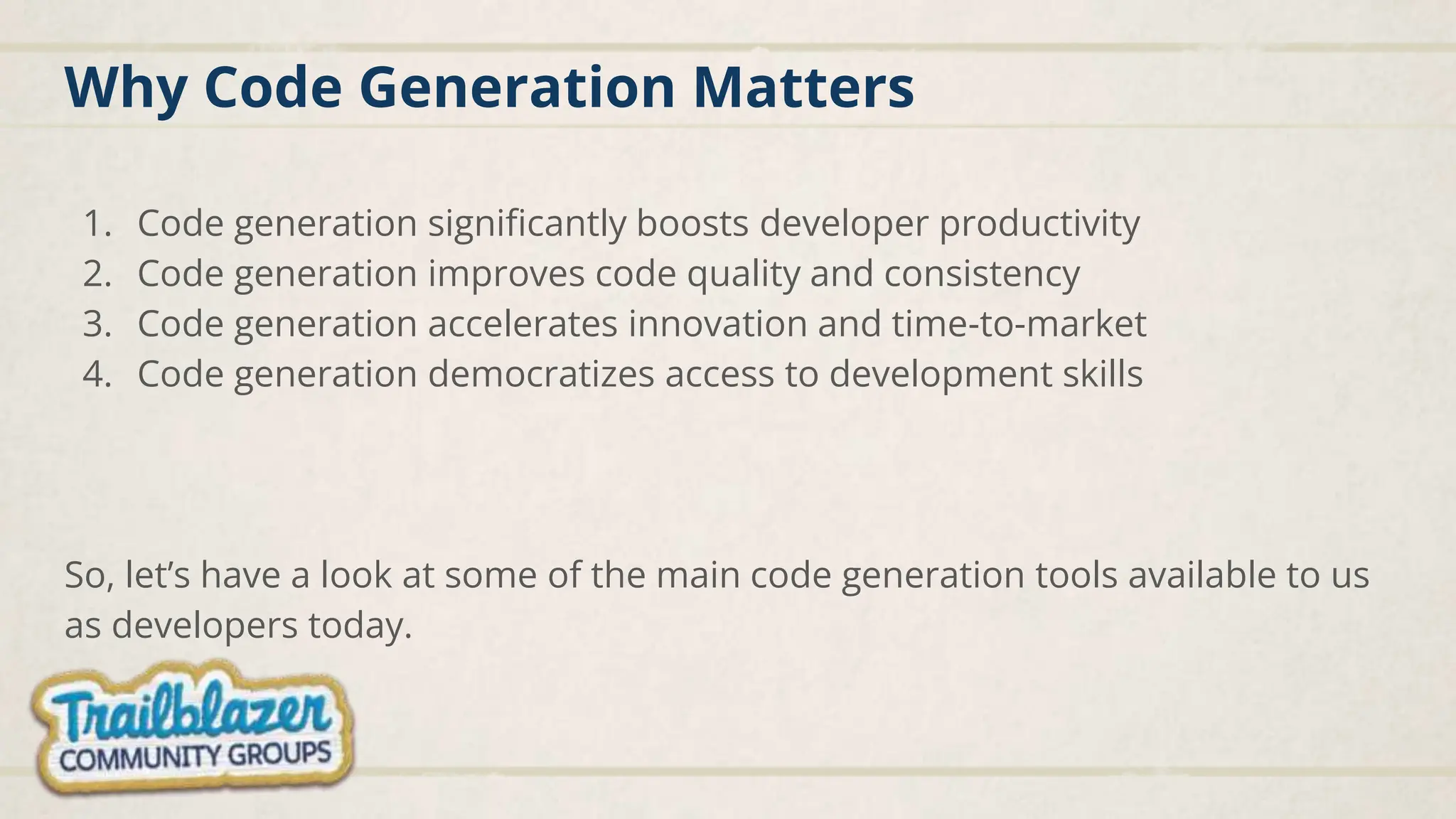 Why Code Generation Matters

1. Code generation significantly boosts developer productivity
2. Code generation improves code quality and consistency
3. Code generation accelerates innovation and time-to-market
4. Code generation democratizes access to development skills

So, let’s have a look at some of the main code generation tools available to us as developers today.

Trailblazer
COMMUNITY GROUPS